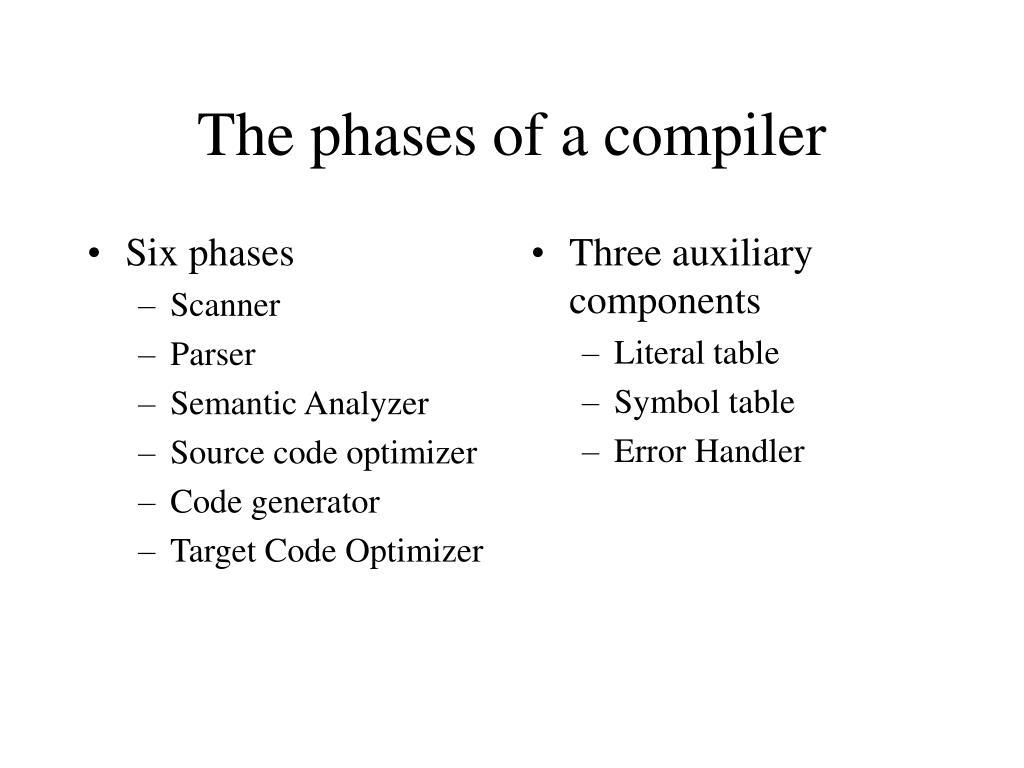 The phases of a compiler

• Six phases
– Scanner
– Parser
– Semantic Analyzer
– Source code optimizer
– Code generator
– Target Code Optimizer

• Three auxiliary components
– Literal table
– Symbol table
– Error Handler